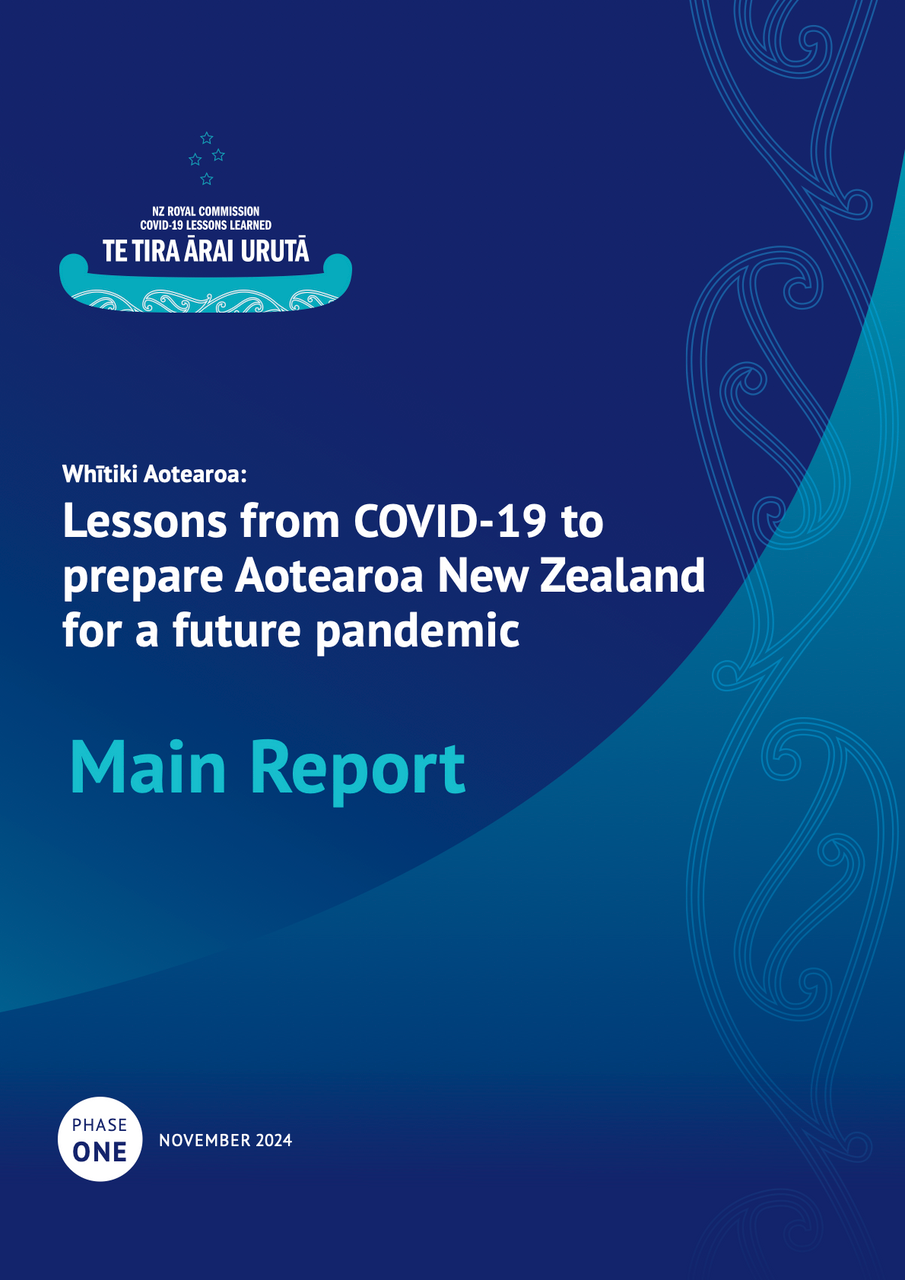 NZ ROYAL COMMISSION
COVID-19 LESSONS LEARNED
TE TIRA ĀRAI URUTĀ

Whītiki Aotearoa:
Lessons from COVID-19 to prepare Aotearoa New Zealand for a future pandemic

Main Report

PHASE
ONE

NOVEMBER 2024